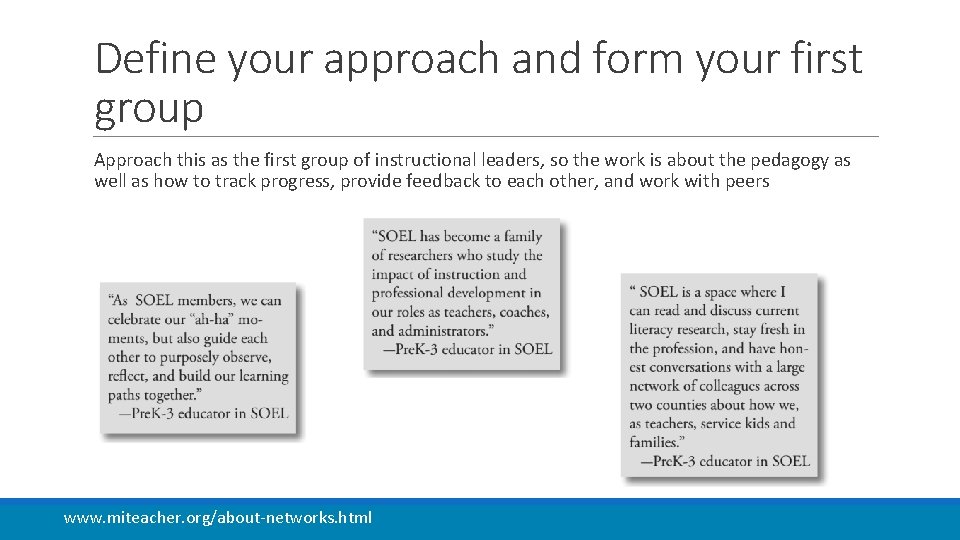 Define your approach and form your first group

Approach this as the first group of instructional leaders, so the work is about the pedagogy as well as how to track progress, provide feedback to each other, and work with peers

"As SOEL members, we can celebrate our "ah-ha" moments, but also guide each other to purposely observe, reflect, and build our learning paths together."
—PreK-3 educator in SOEL

"SOEL has become a family of researchers who study the impact of instruction and professional development in our roles as teachers, coaches, and administrators."
—PreK-3 educator in SOEL

" SOEL is a space where I can read and discuss current literacy research, stay fresh in the profession, and have honest conversations with a large network of colleagues across two counties about how we, as teachers, service kids and families."
—PreK-3 educator in SOEL

www.miteacher.org/about-networks.html